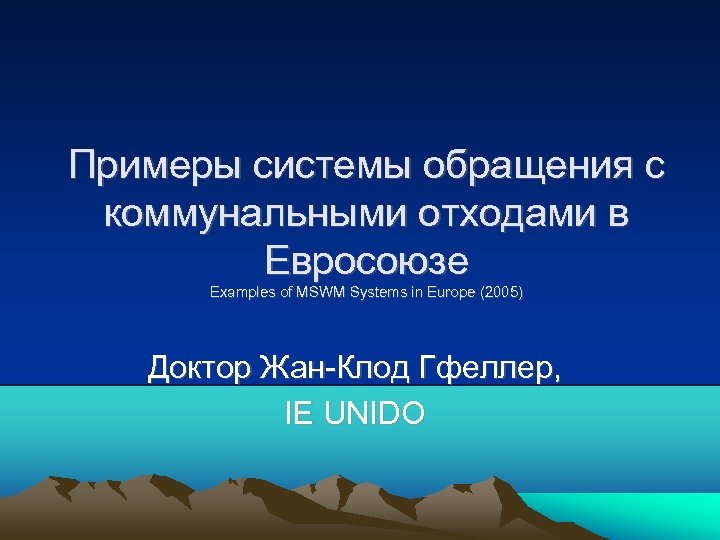 Примеры системы обращения с коммунальными отходами в Евросоюзе
Examples of MSWM Systems in Europe (2005)

Доктор Жан-Клод Гфеллер,
IE UNIDO